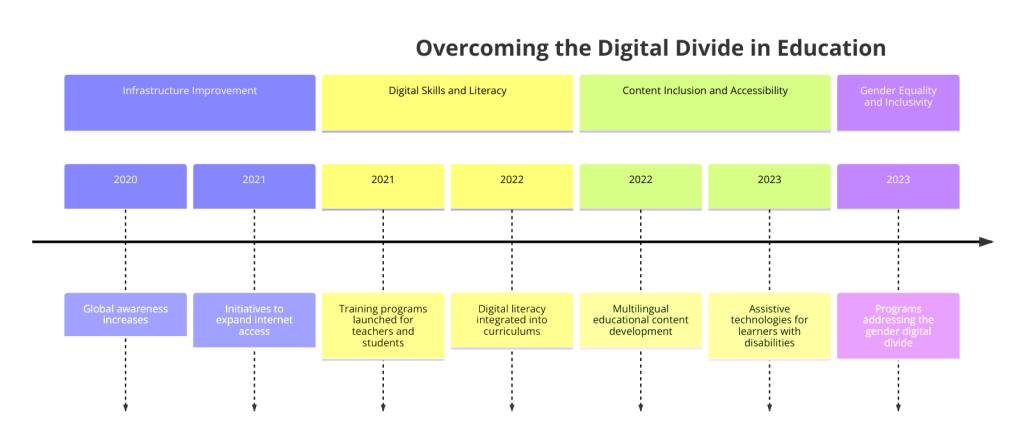 Overcoming the Digital Divide in Education

Infrastructure Improvement

Digital Skills and Literacy

Content Inclusion and Accessibility

Gender Equality and Inclusivity

2020

2021

2021

2022

2022

2023

2023

Global awareness increases

Initiatives to expand internet access

Training programs launched for teachers and students

Digital literacy integrated into curriculums

Multilingual educational content development

Assistive technologies for learners with disabilities

Programs addressing the gender digital divide